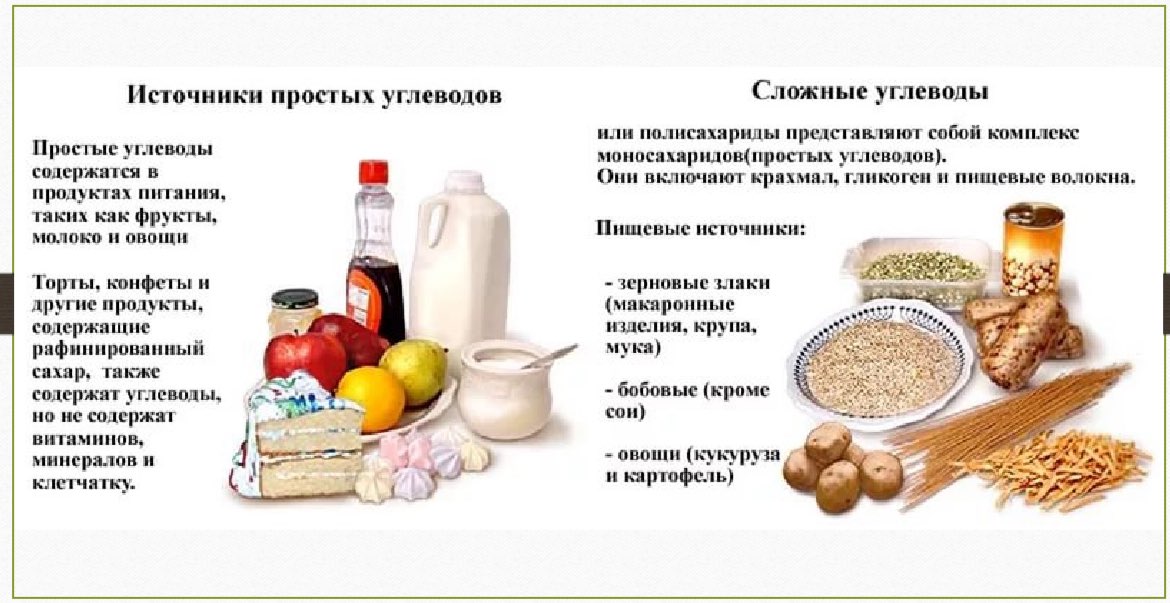 Источники простых углеводов

Простые углеводы содержатся в продуктах питания, таких как фрукты, молоко и овощи

Торты, конфеты и другие продукты, содержащие рафинированный сахар, также содержат углеводы, но не содержат витаминов, минералов и клетчатку.

Сложные углеводы

или полисахариды представляют собой комплекс моносахаридов(простых углеводов).
Они включают крахмал, гликоген и пищевые волокна.

Пищевые источники:

- зерновые злаки (макаронные изделия, крупа, мука)

- бобовые (кроме сои)

- овощи (кукуруза и картофель)